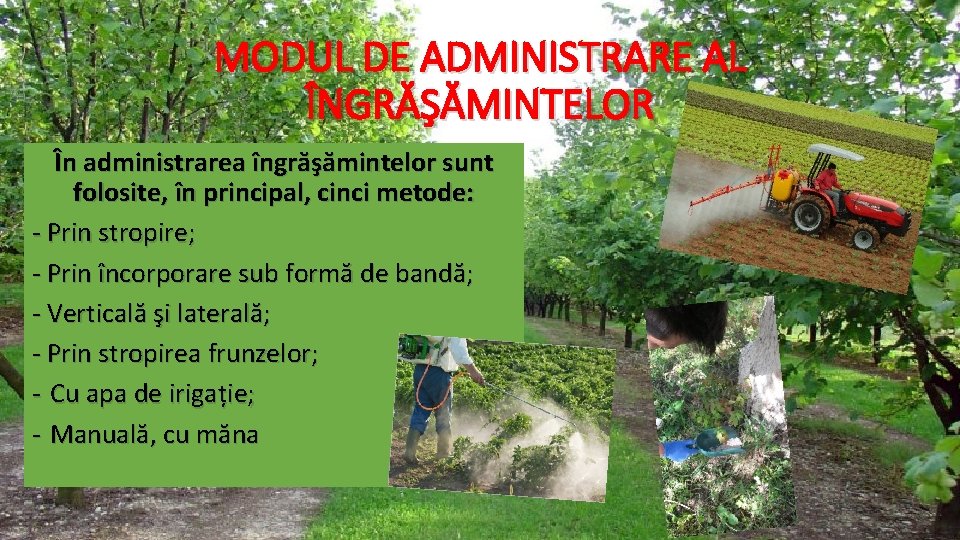 MODUL DE ADMINISTRARE AL ÎNGRĂŞĂMINTELOR

În administrarea îngrăşămintelor sunt folosite, în principal, cinci metode:
- Prin stropire;
- Prin încorporare sub formă de bandă;
- Verticală şi laterală;
- Prin stropirea frunzelor;
- Cu apa de irigație;
- Manuală, cu măna